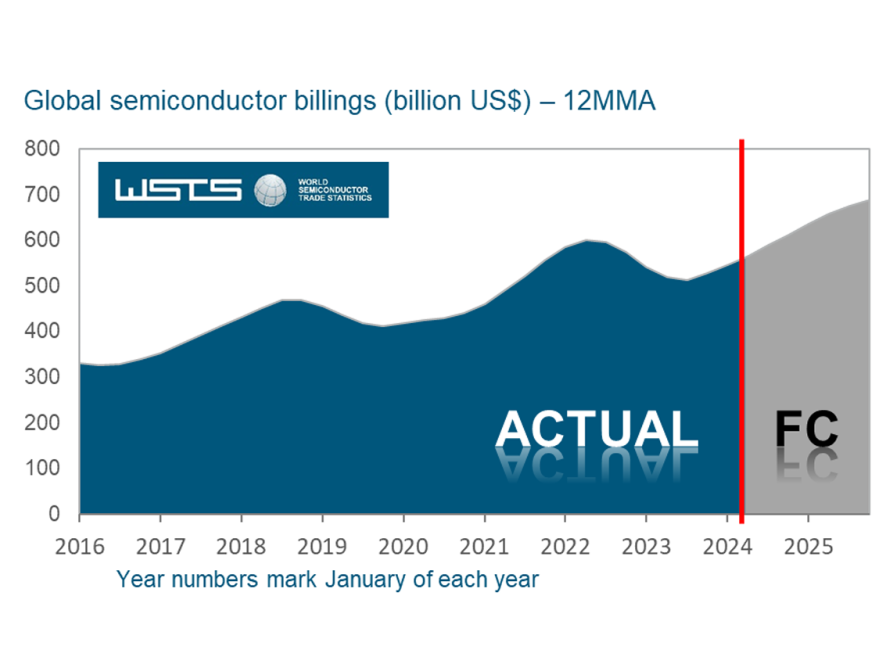 Global semiconductor billings (billion US$) – 12MMA

800
700
600
500
400
300
200
100
0

WSTS WORLD SEMICONDUCTOR TRADE STATISTICS

ACTUAL

FC

2016 2017 2018 2019 2020 2021 2022 2023 2024 2025

Year numbers mark January of each year